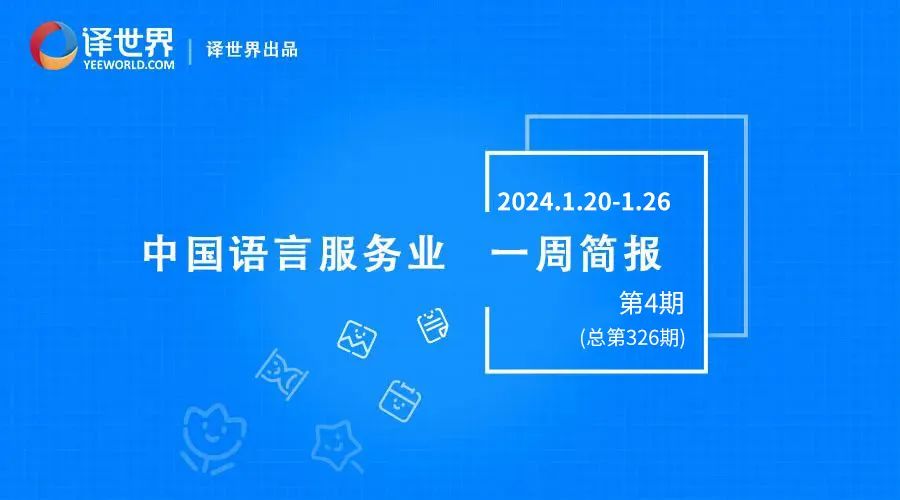 译世界
YEEWORLD.COM
译世界出品

2024.1.20-1.26

中国语言服务业 一周简报

第4期
(总第326期)